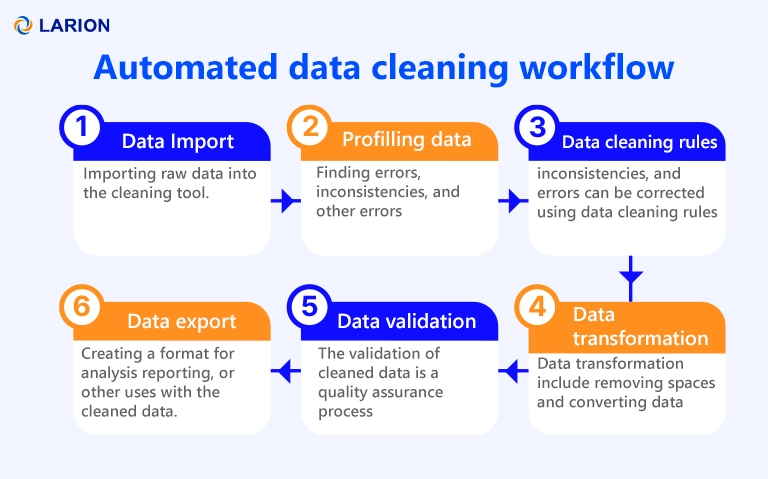 LARION

Automated data cleaning workflow

1 Data Import
Importing raw data into the cleaning tool.

2 Profilling data
Finding errors, inconsistencies, and other errors

3 Data cleaning rules
inconsistencies, and errors can be corrected using data cleaning rules

4 Data transformation
Data transformation include removing spaces and converting data

5 Data validation
The validation of cleaned data is a quality assurance process

6 Data export
Creating a format for analysis reporting, or other uses with the cleaned data.